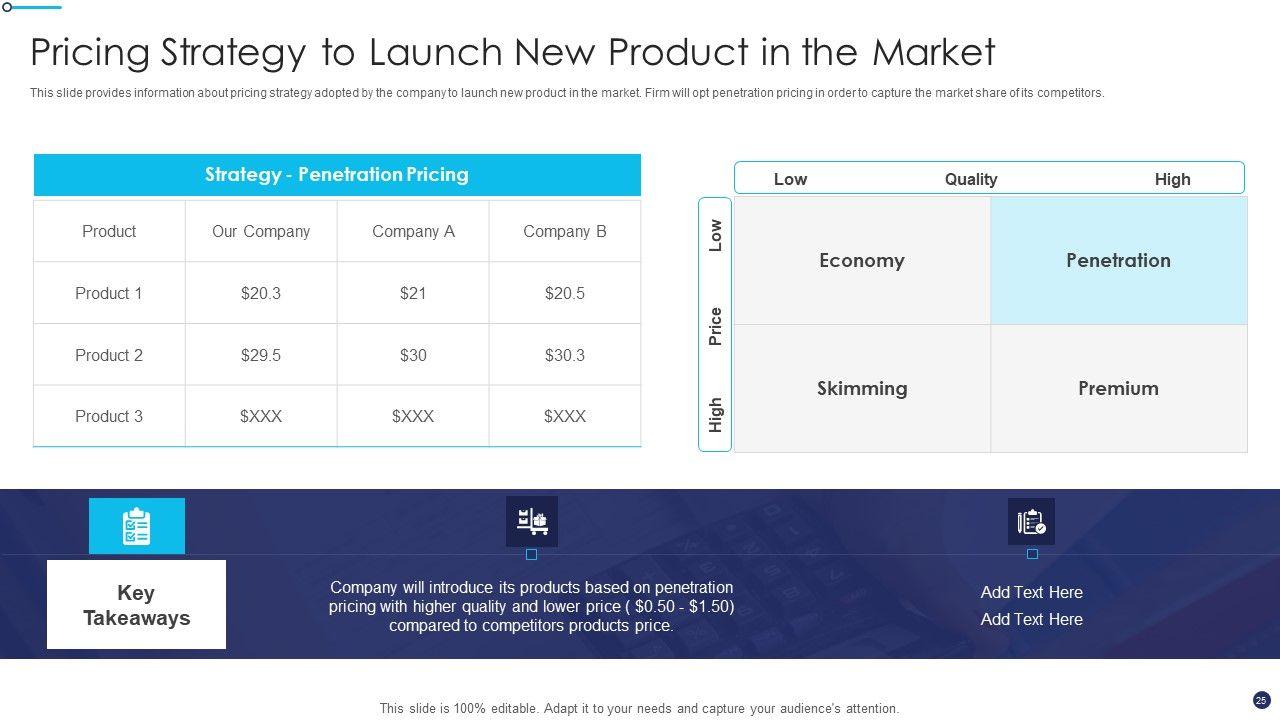 Pricing Strategy to Launch New Product in the Market

This slide provides information about pricing strategy adopted by the company to launch new product in the market. Firm will opt penetration pricing in order to capture the market share of its competitors.

Strategy - Penetration Pricing

| Product | Our Company | Company A | Company B |
|---|---|---|---|
| Product 1 | \$20.3 | \$21 | \$20.5 |
| Product 2 | \$29.5 | \$30 | \$30.3 |
| Product 3 | \$XXX | \$XXX | \$XXX |

Low Quality High

Low Price High

Economy Penetration

Skimming Premium

Key Takeaways

Company will introduce its products based on penetration pricing with higher quality and lower price ( \$0.50 - \$1.50) compared to competitors products price.

Add Text Here
Add Text Here

This slide is 100% editable. Adapt it to your needs and capture your audience's attention.

25